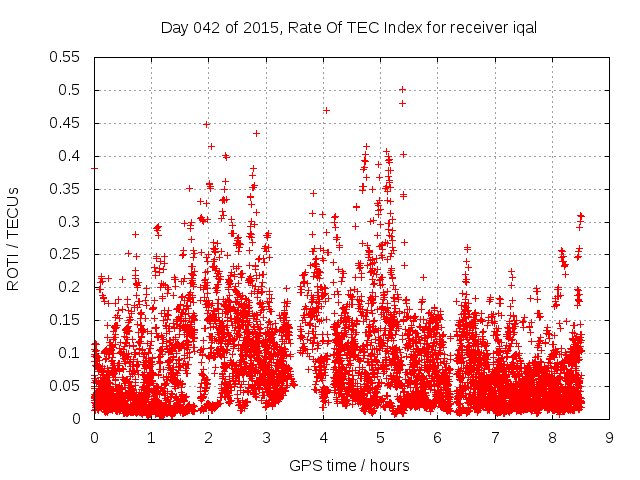 Day 042 of 2015, Rate Of TEC Index for receiver iqal

ROTI / TECUs

0.55
0.5
0.45
0.4
0.35
0.3
0.25
0.2
0.15
0.1
0.05
0

0 1 2 3 4 5 6 7 8 9

GPS time / hours